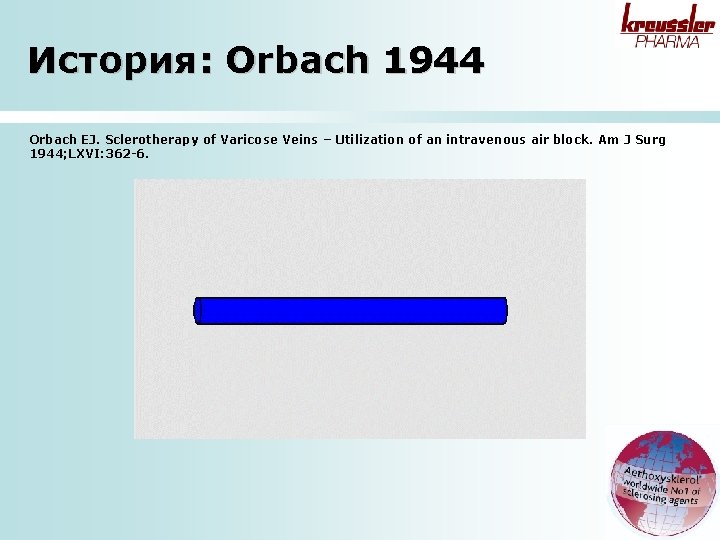 kreussler
PHARMA

История: Orbach 1944

Orbach EJ. Sclerotherapy of Varicose Veins – Utilization of an intravenous air block. Am J Surg 1944;LXVI:362-6.

Aethoxysklerol®
worldwide No1 of
sclerosing agents